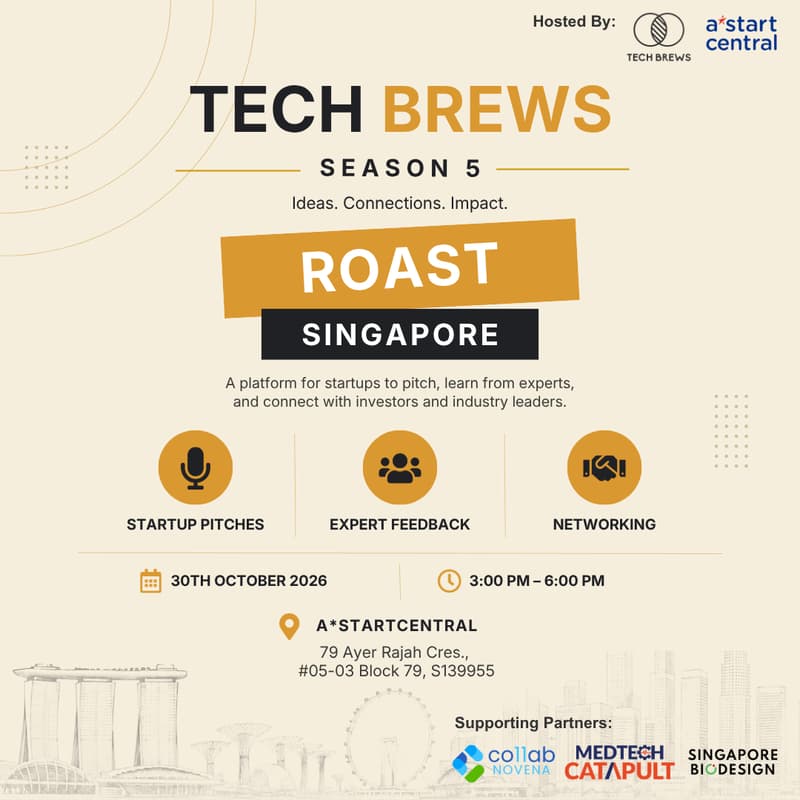 Hosted By:
TECH BREWS
a*start central

TECH BREWS
SEASON 5
Ideas. Connections. Impact.

ROAST
SINGAPORE

A platform for startups to pitch, learn from experts, and connect with investors and industry leaders.

STARTUP PITCHES
EXPERT FEEDBACK
NETWORKING

30TH OCTOBER 2026
3:00 PM – 6:00 PM

A*STARTCENTRAL
79 Ayer Rajah Cres., #05-03 Block 79, S139955

Supporting Partners:
collab NOVENA
MEDTECH CATAPULT
SINGAPORE BIODESIGN